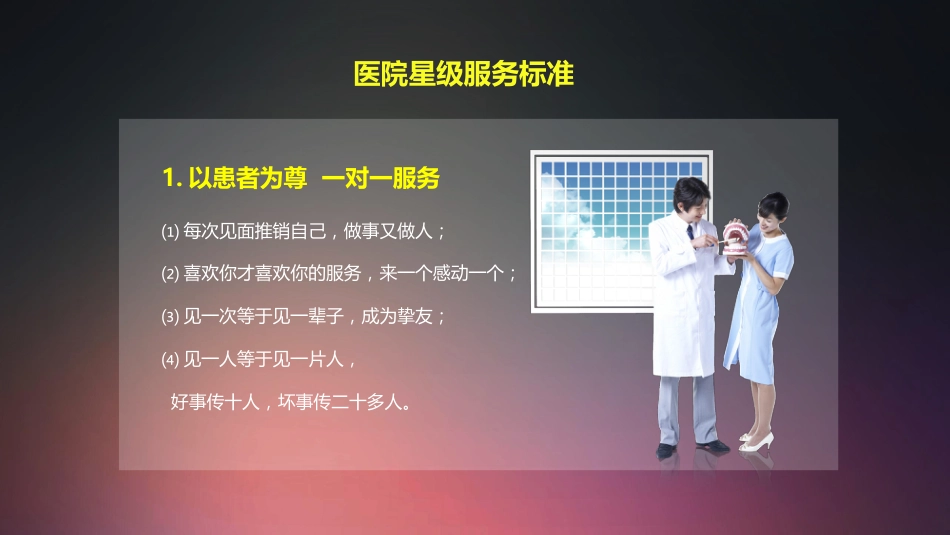 医院星级服务标准

1. 以患者为尊 一对一服务

⑴ 每次见面推销自己，做事又做人；

⑵ 喜欢你才喜欢你的服务，来一个感动一个；

⑶ 见一次等于见一辈子，成为挚友；

⑷ 见一人等于见一片人，
好事传十人，坏事传二十多人。